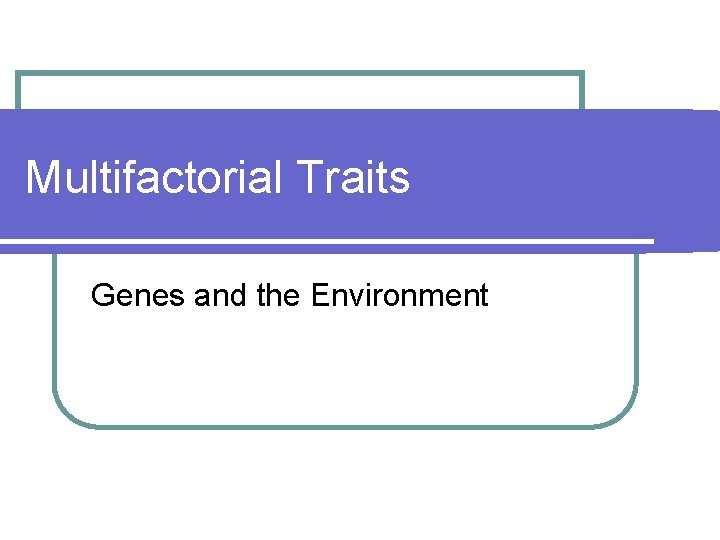 Multifactorial Traits

Genes and the Environment